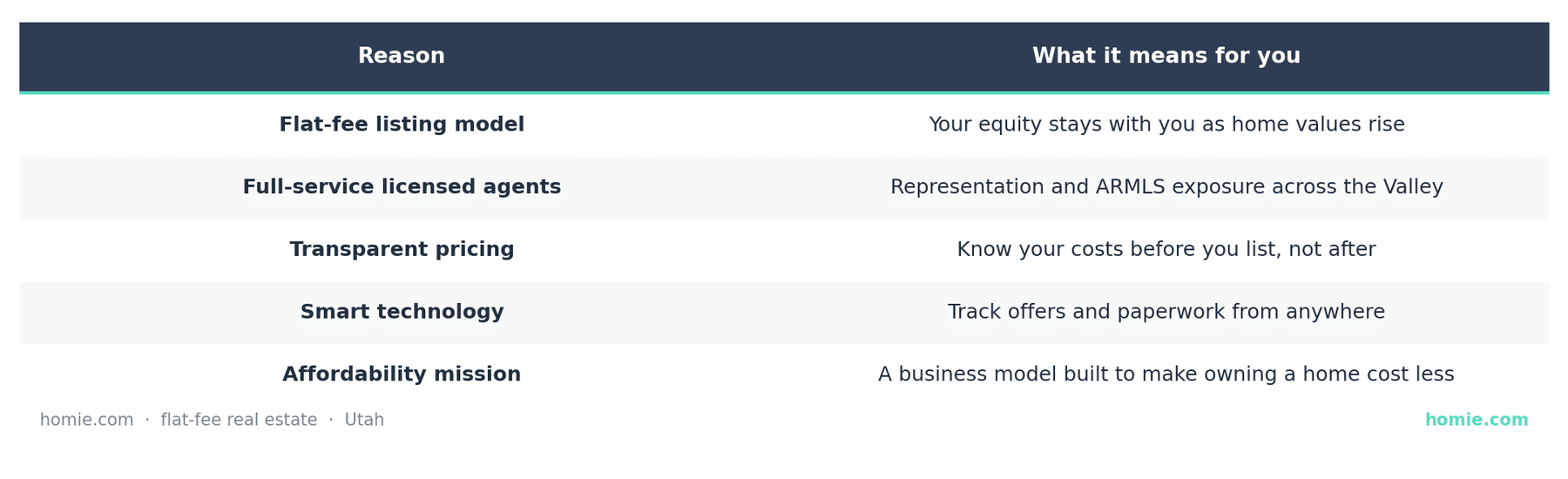 | Reason | What it means for you |
|---|---|
| **Flat-fee listing model** | Your equity stays with you as home values rise |
| **Full-service licensed agents** | Representation and ARMLS exposure across the Valley |
| **Transparent pricing** | Know your costs before you list, not after |
| **Smart technology** | Track offers and paperwork from anywhere |
| **Affordability mission** | A business model built to make owning a home cost less |

homie.com · flat-fee real estate · Utah

homie.com